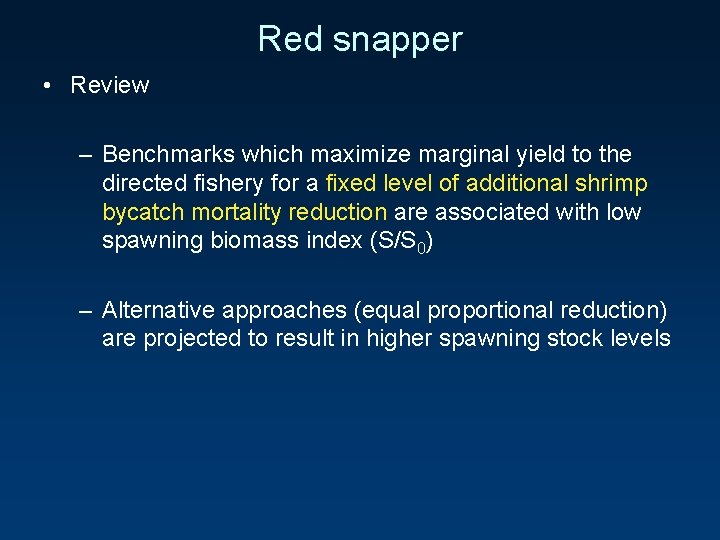 Red snapper

• Review

– Benchmarks which maximize marginal yield to the directed fishery for a fixed level of additional shrimp bycatch mortality reduction are associated with low spawning biomass index ($S/S_0$)

– Alternative approaches (equal proportional reduction) are projected to result in higher spawning stock levels